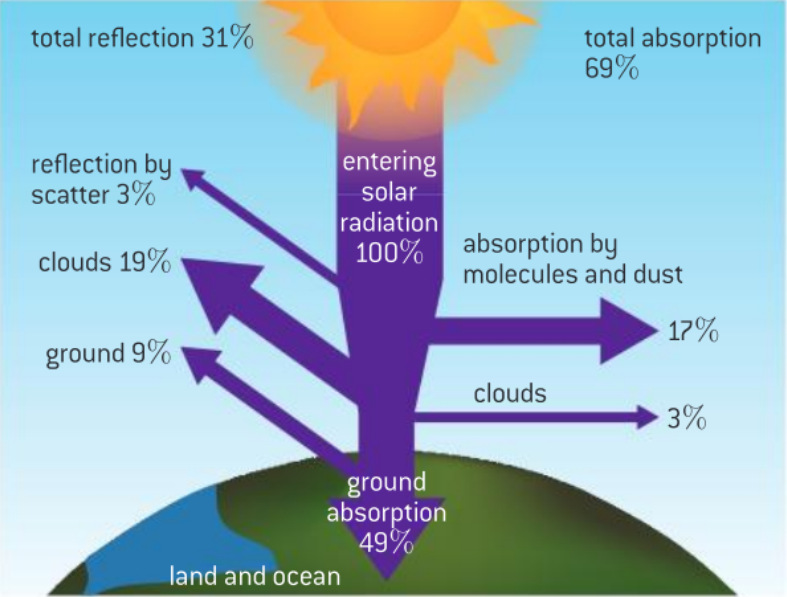 total reflection 31%

total absorption 69%

reflection by scatter 3%

entering solar radiation 100%

clouds 19%

absorption by molecules and dust

17%

ground 9%

clouds

3%

ground absorption 49%

land and ocean